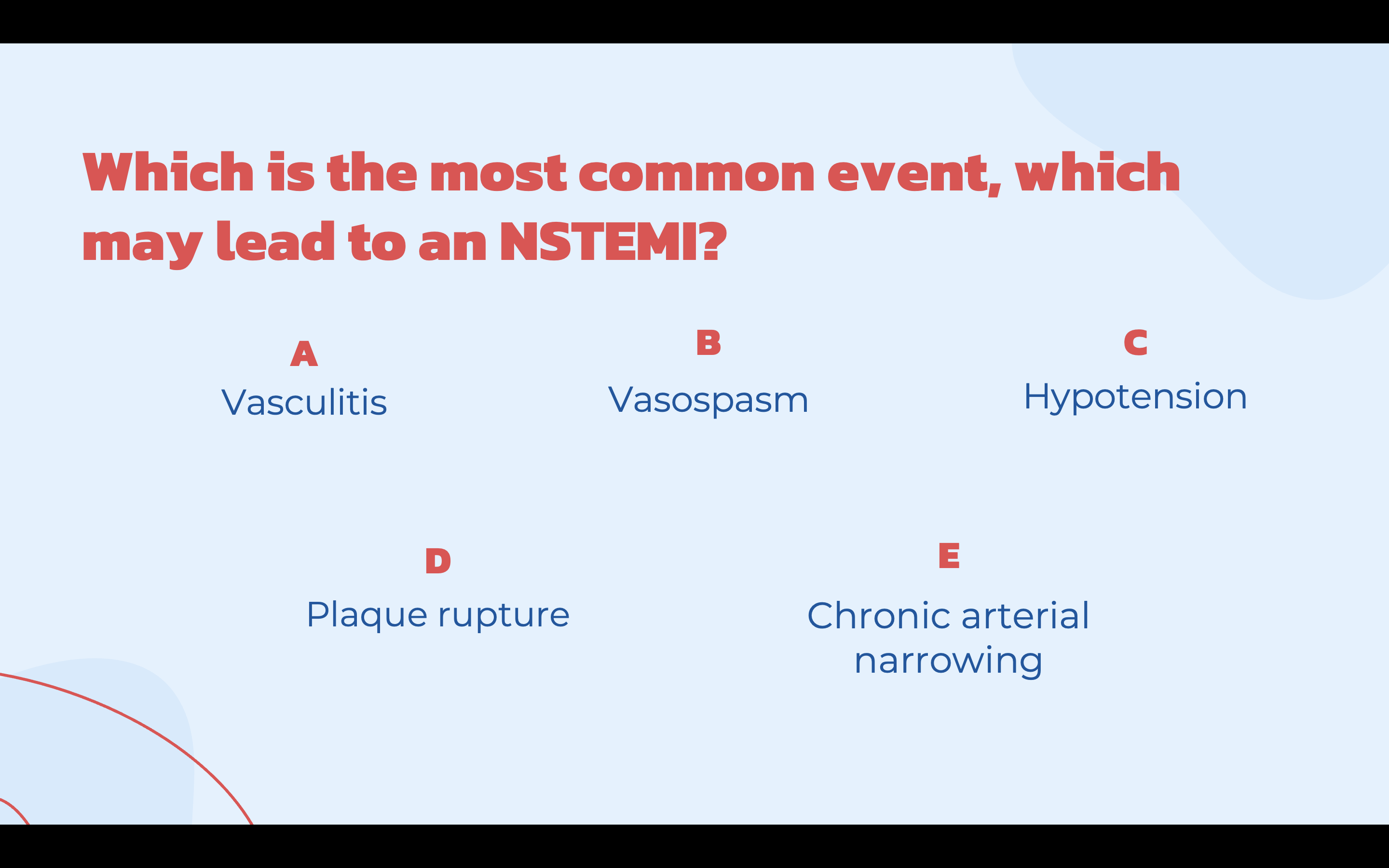 Which is the most common event, which may lead to an NSTEMI?

A
Vasculitis

B
Vasospasm

C
Hypotension

D
Plaque rupture

E
Chronic arterial narrowing